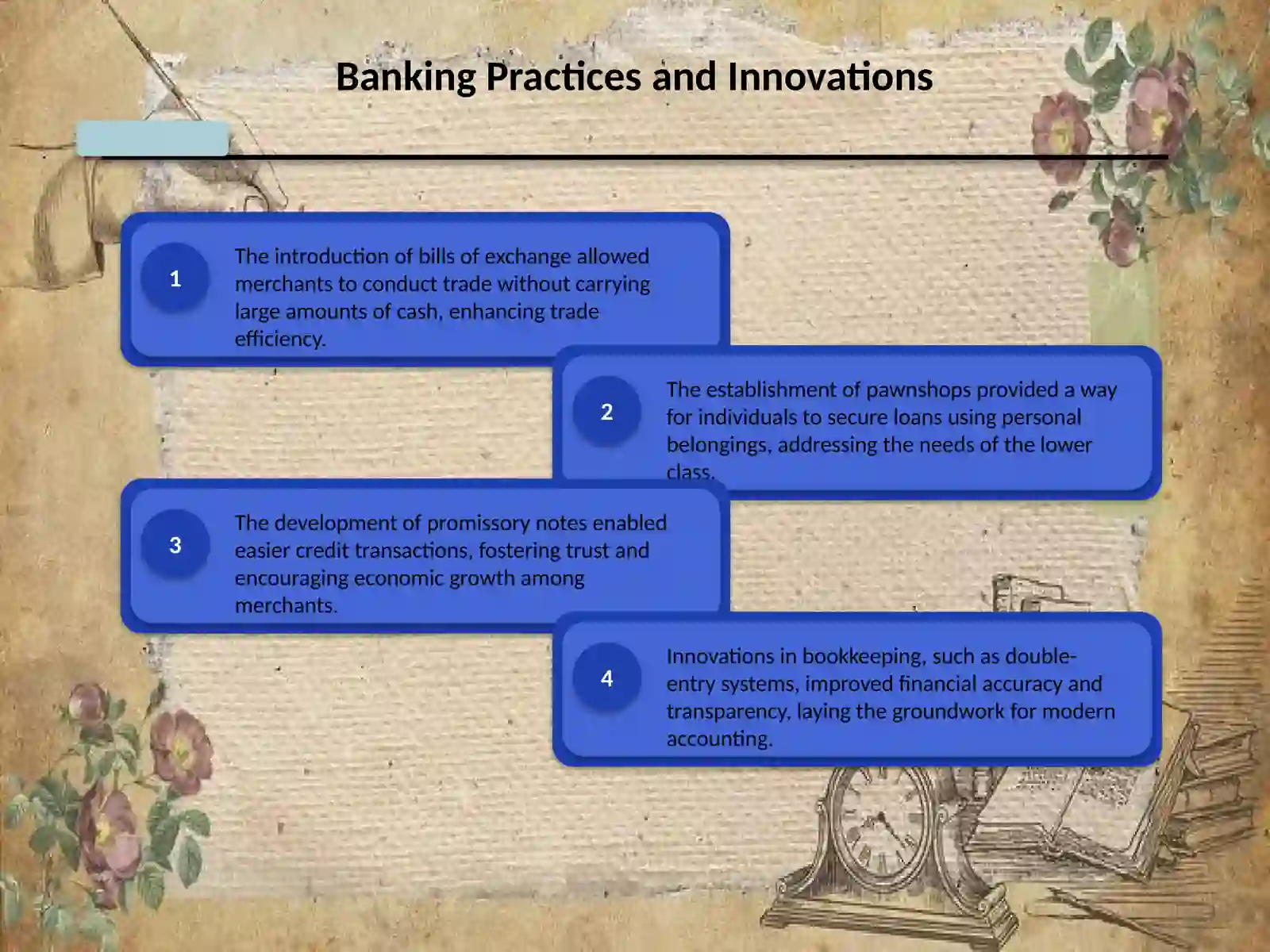 Banking Practices and Innovations

1

The introduction of bills of exchange allowed merchants to conduct trade without carrying large amounts of cash, enhancing trade efficiency.

2

The establishment of pawnshops provided a way for individuals to secure loans using personal belongings, addressing the needs of the lower class.

3

The development of promissory notes enabled easier credit transactions, fostering trust and encouraging economic growth among merchants.

4

Innovations in bookkeeping, such as double-entry systems, improved financial accuracy and transparency, laying the groundwork for modern accounting.